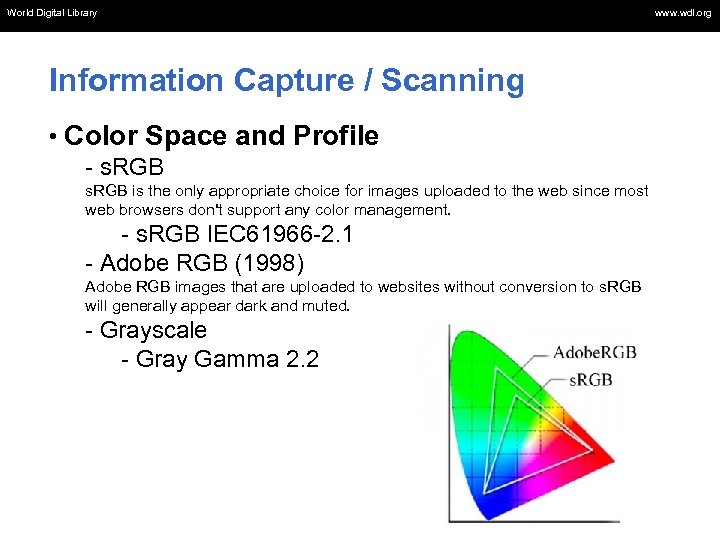 World Digital Library

www.wdl.org

Information Capture / Scanning

• Color Space and Profile

- sRGB

sRGB is the only appropriate choice for images uploaded to the web since most web browsers don't support any color management.

- sRGB IEC61966-2.1

- Adobe RGB (1998)

Adobe RGB images that are uploaded to websites without conversion to sRGB will generally appear dark and muted.

- Grayscale

- Gray Gamma 2.2

AdobeRGB

sRGB